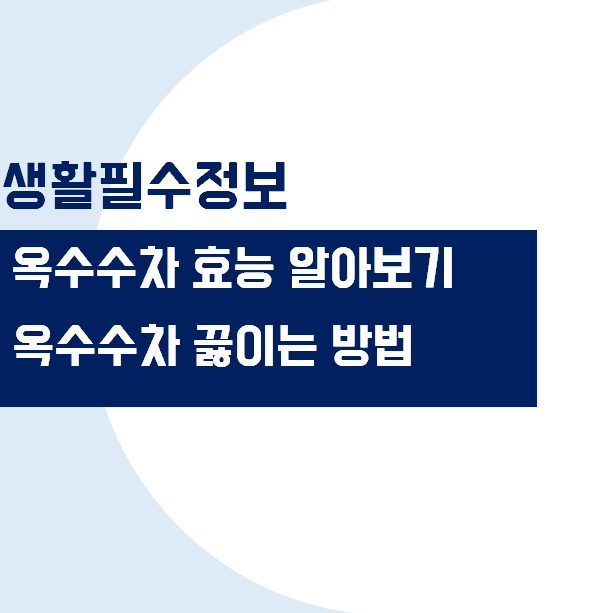 생활필수정보

옥수수차 효능 알아보기

옥수수차 끓이는 방법